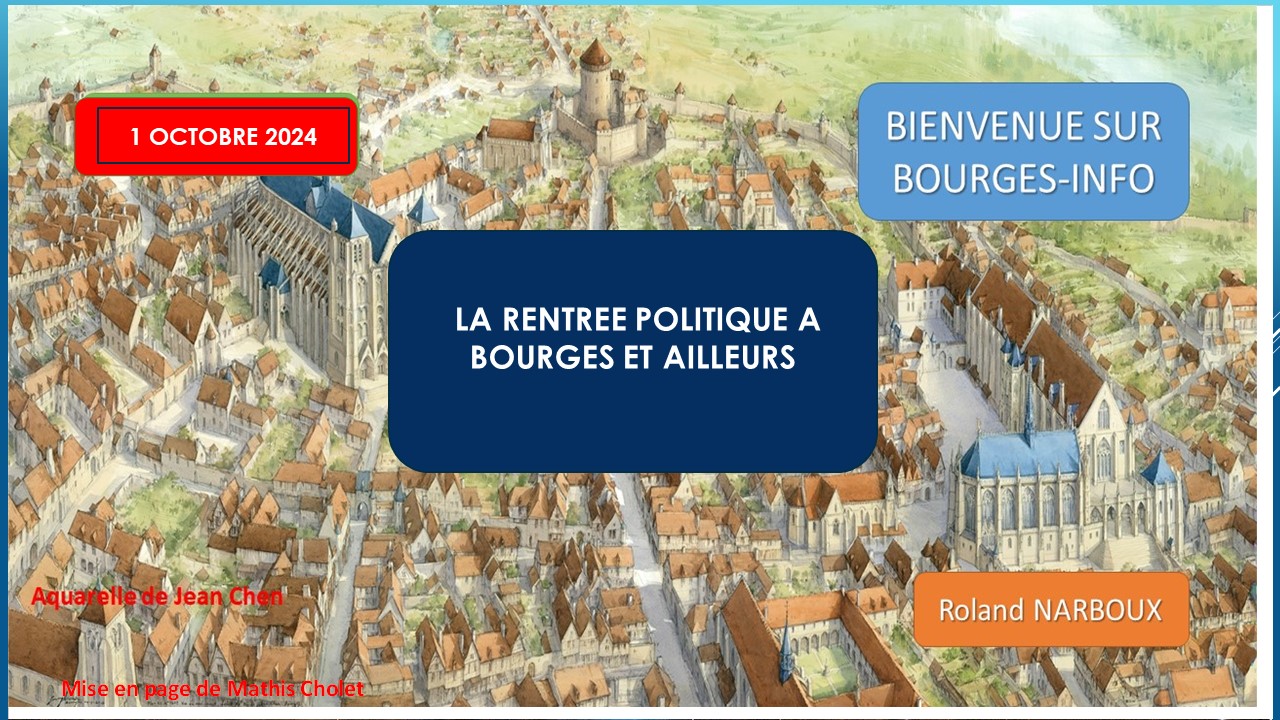 1 OCTOBRE 2024

BIENVENUE SUR BOURGES-INFO

LA RENTREE POLITIQUE A BOURGES ET AILLEURS

Aquarelle de Jean Chen

Roland NARBOUX

Mise en page de Mathis Cholet